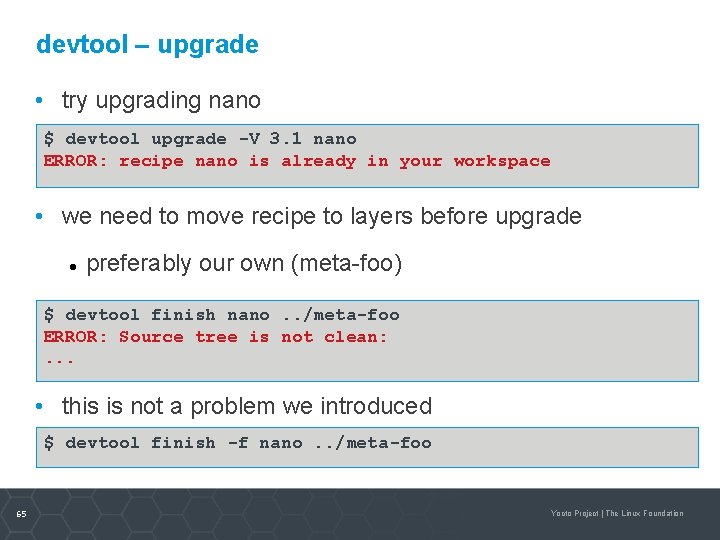 devtool – upgrade

• try upgrading nano

$ devtool upgrade -V 3.1 nano
ERROR: recipe nano is already in your workspace

• we need to move recipe to layers before upgrade

• preferably our own (meta-foo)

$ devtool finish nano ../meta-foo
ERROR: Source tree is not clean:
...

• this is not a problem we introduced

$ devtool finish -f nano ../meta-foo

65

Yocto Project | The Linux Foundation